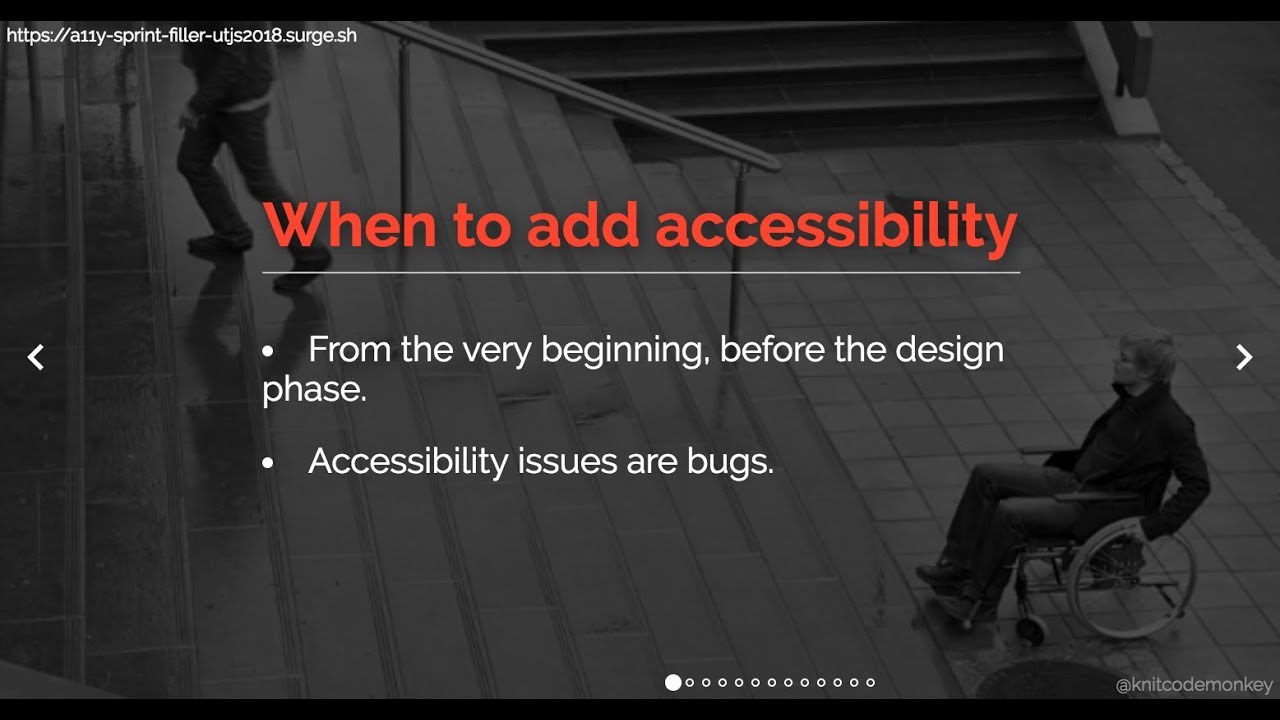 https://a11y-sprint-filler-utjs2018.surge.sh

When to add accessibility

• From the very beginning, before the design phase.

• Accessibility issues are bugs.

@knitcodemonkey